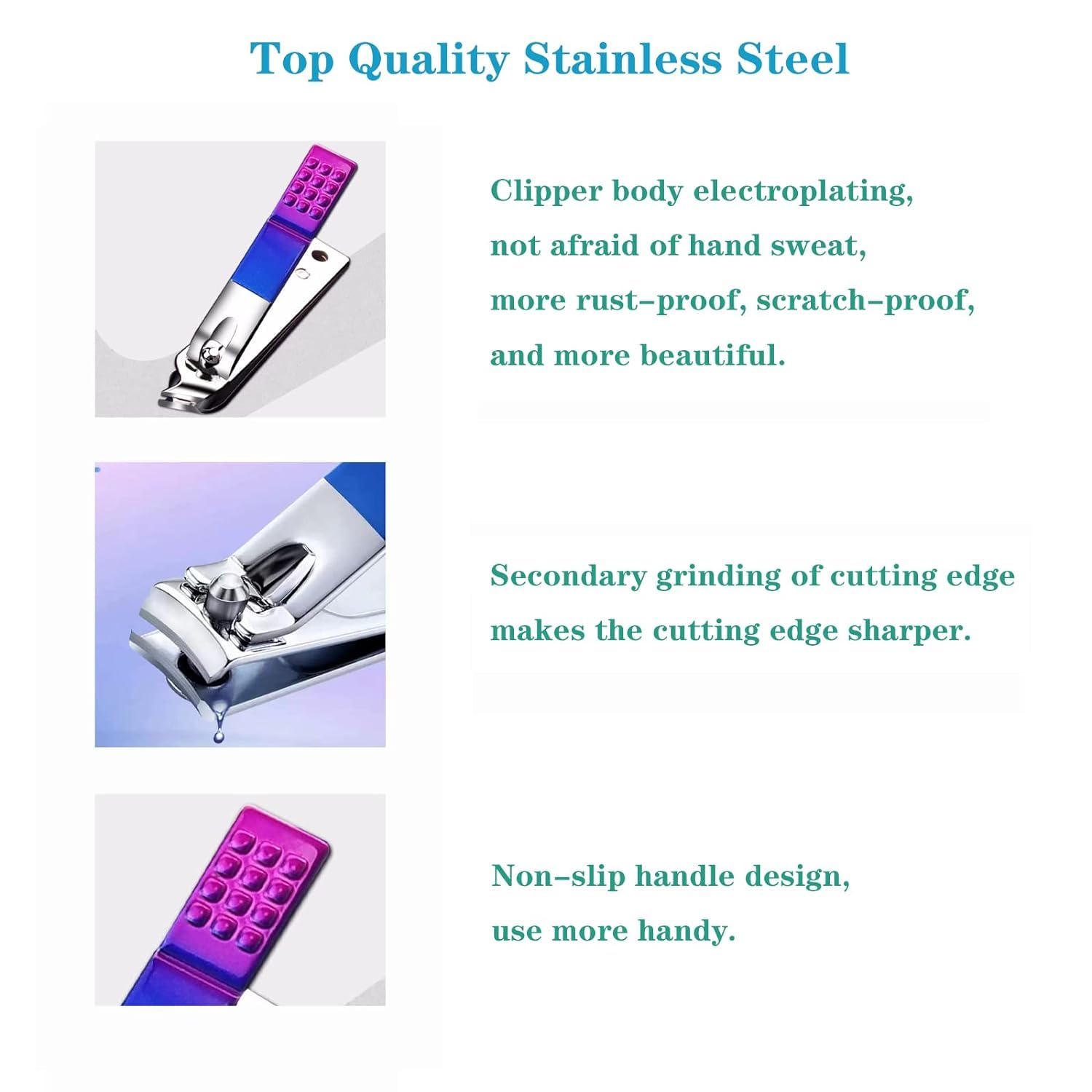 Top Quality Stainless Steel

Clipper body electroplating, not afraid of hand sweat, more rust–proof, scratch–proof, and more beautiful.

Secondary grinding of cutting edge makes the cutting edge sharper.

Non–slip handle design, use more handy.